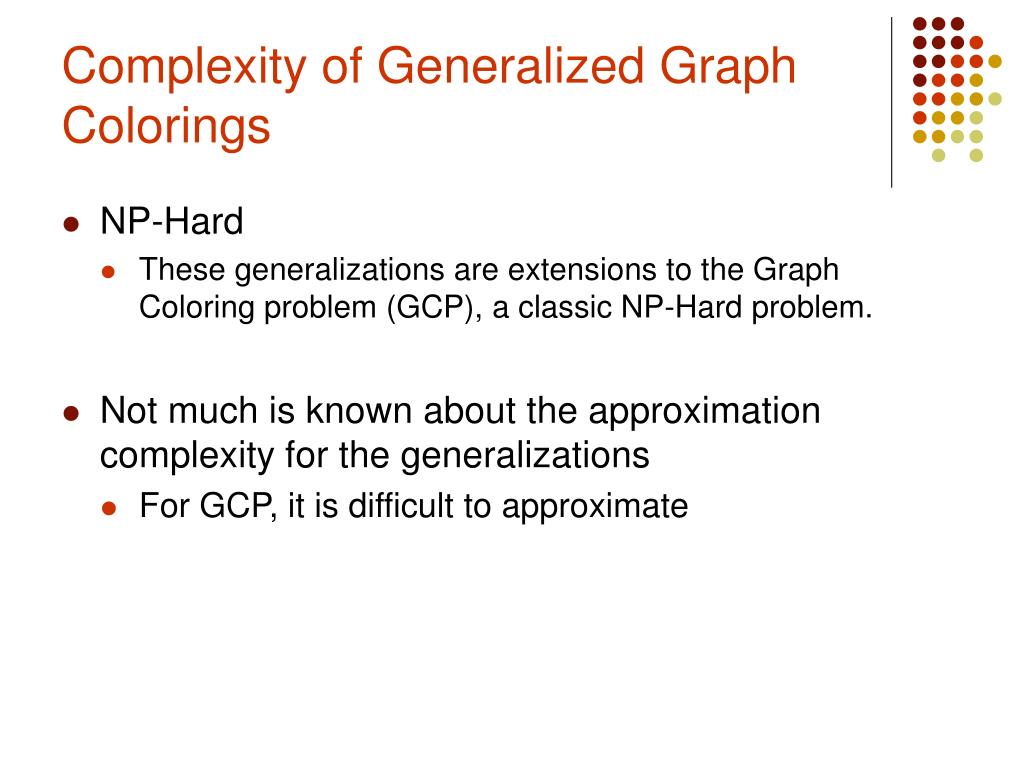 Complexity of Generalized Graph Colorings

NP-Hard

These generalizations are extensions to the Graph Coloring problem (GCP), a classic NP-Hard problem.

Not much is known about the approximation complexity for the generalizations

For GCP, it is difficult to approximate